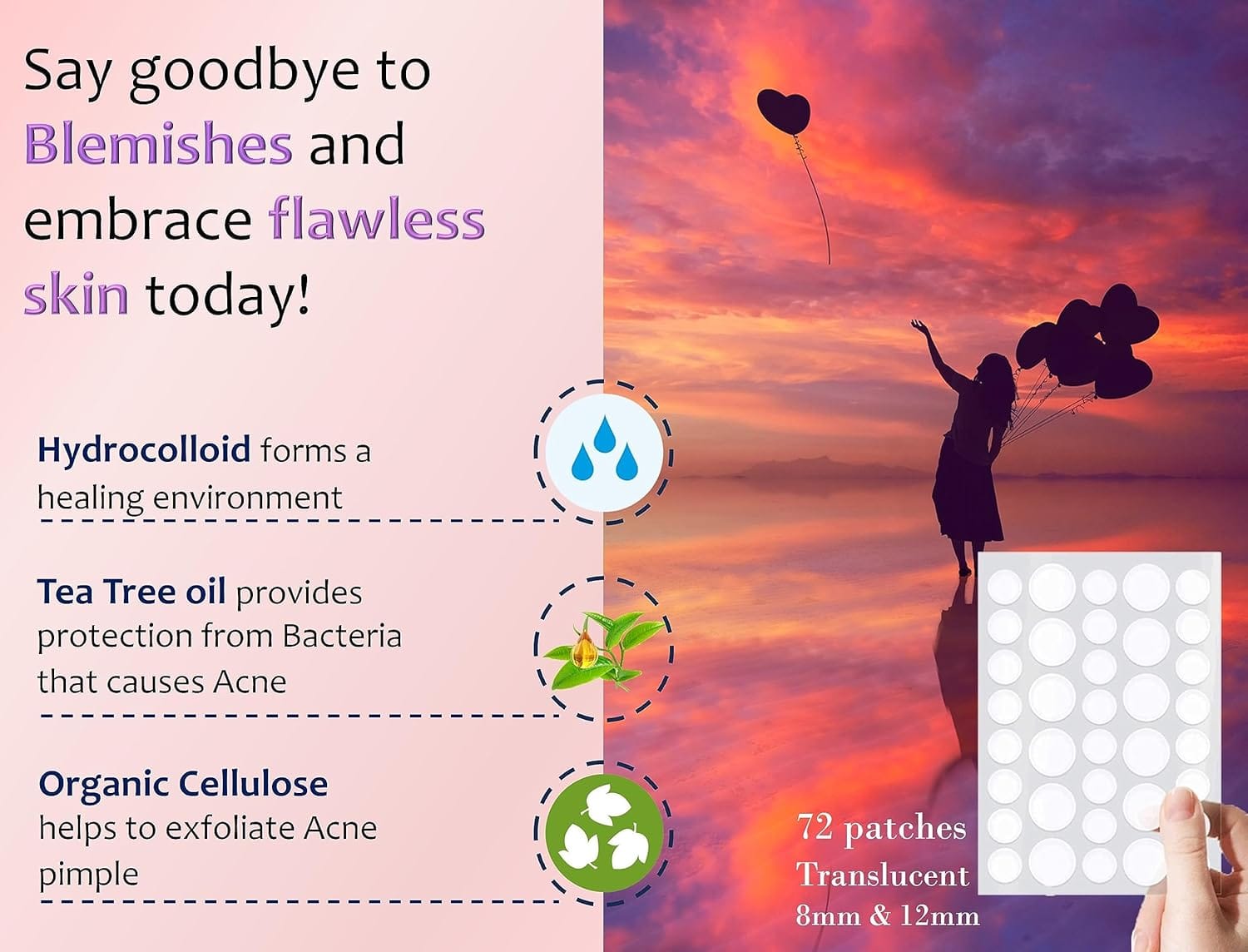 Say goodbye to Blemishes and embrace flawless skin today!

Hydrocolloid forms a healing environment

Tea Tree oil provides protection from Bacteria that causes Acne

Organic Cellulose helps to exfoliate Acne pimple

72 patches
Translucent
8mm & 12mm